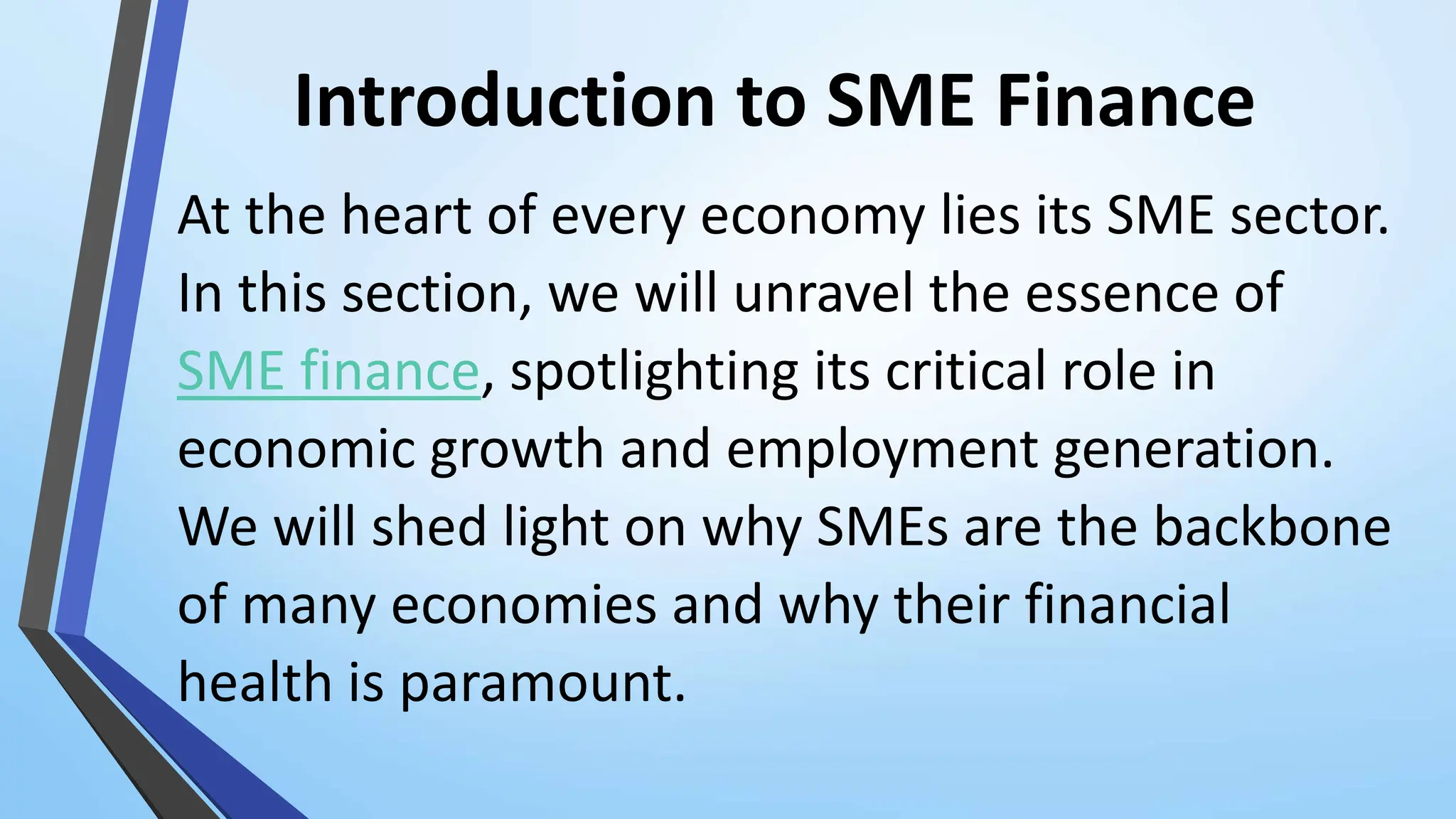 Introduction to SME Finance

At the heart of every economy lies its SME sector. In this section, we will unravel the essence of SME finance, spotlighting its critical role in economic growth and employment generation. We will shed light on why SMEs are the backbone of many economies and why their financial health is paramount.